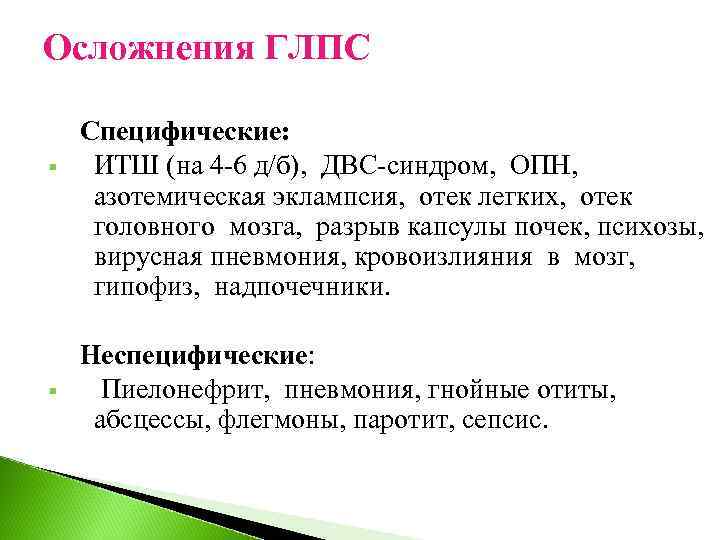 Осложнения ГЛПС

Специфические:

ИТШ (на 4-6 д/б), ДВС-синдром, ОПН, азотемическая эклампсия, отек легких, отек головного мозга, разрыв капсулы почек, психозы, вирусная пневмония, кровоизлияния в мозг, гипофиз, надпочечники.

Неспецифические:

Пиелонефрит, пневмония, гнойные отиты, абсцессы, флегмоны, паротит, сепсис.